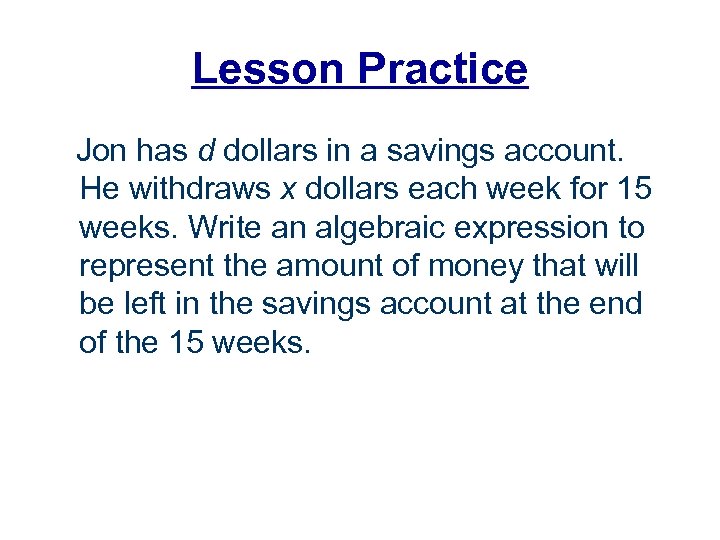 Lesson Practice

Jon has $d$ dollars in a savings account. He withdraws $x$ dollars each week for 15 weeks. Write an algebraic expression to represent the amount of money that will be left in the savings account at the end of the 15 weeks.